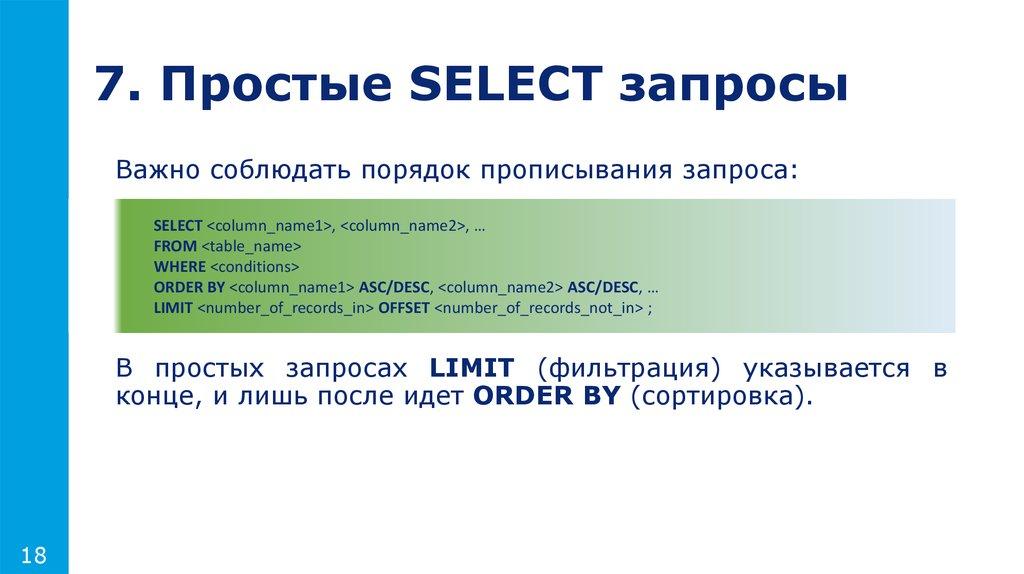 7. Простые SELECT запросы

Важно соблюдать порядок прописывания запроса:

SELECT <column_name1>, <column_name2>, …
FROM <table_name>
WHERE <conditions>
ORDER BY <column_name1> ASC/DESC, <column_name2> ASC/DESC, …
LIMIT <number_of_records_in> OFFSET <number_of_records_not_in> ;

В простых запросах LIMIT (фильтрация) указывается в конце, и лишь после идет ORDER BY (сортировка).

18